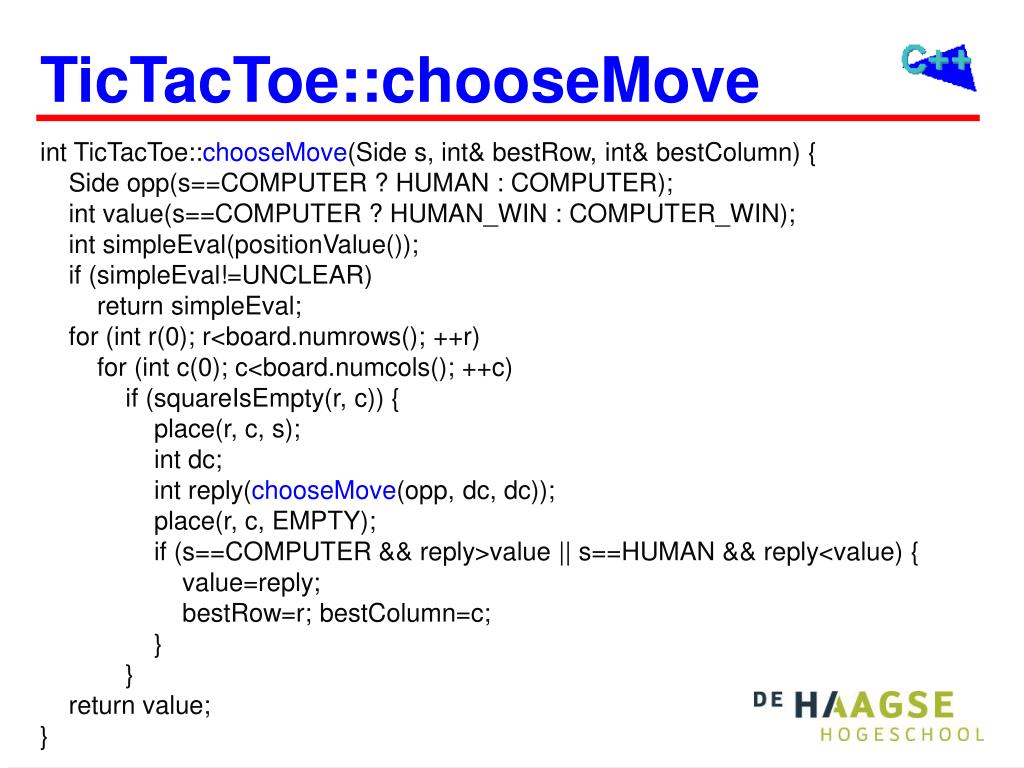 TicTacToe::chooseMove

C++

int TicTacToe::chooseMove(Side s, int& bestRow, int& bestColumn) {
Side opp(s==COMPUTER ? HUMAN : COMPUTER);
int value(s==COMPUTER ? HUMAN_WIN : COMPUTER_WIN);
int simpleEval(positionValue());
if (simpleEval!=UNCLEAR)
return simpleEval;
for (int r(0); r<board.numrows(); ++r)
for (int c(0); c<board.numcols(); ++c)
if (squareIsEmpty(r, c)) {
place(r, c, s);
int dc;
int reply(chooseMove(opp, dc, dc));
place(r, c, EMPTY);
if (s==COMPUTER && reply>value || s==HUMAN && reply<value) {
value=reply;
bestRow=r; bestColumn=c;
}
}
return value;
}

DE HAAGSE
HOGESCHOOL